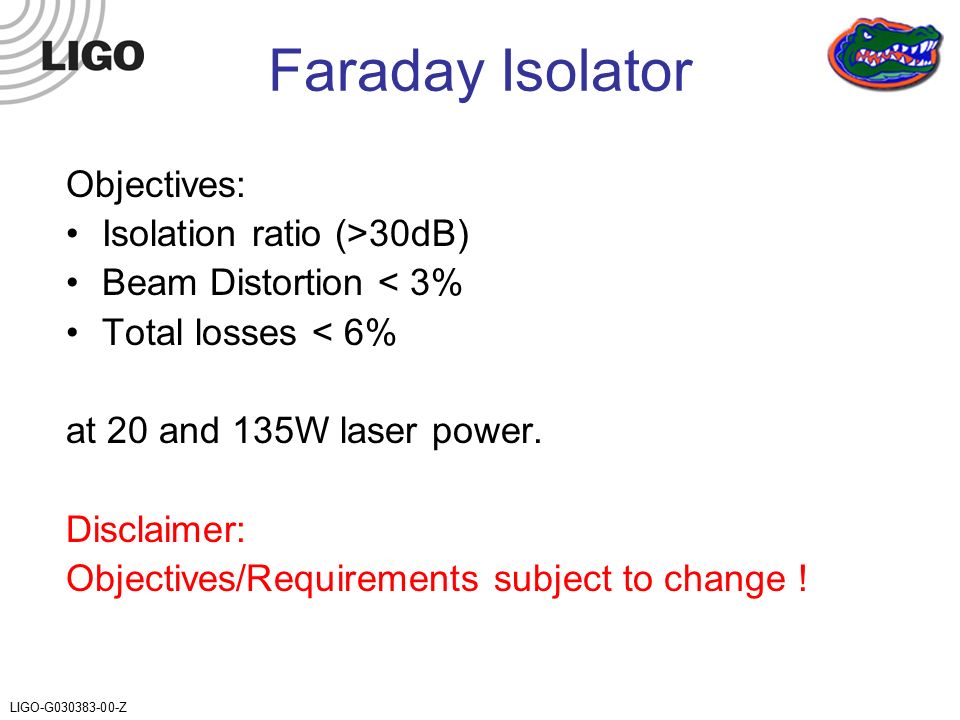 LIGO

Faraday Isolator

Objectives:
• Isolation ratio (>30dB)
• Beam Distortion < 3%
• Total losses < 6%

at 20 and 135W laser power.

Disclaimer:
Objectives/Requirements subject to change !

LIGO-G030383-00-Z